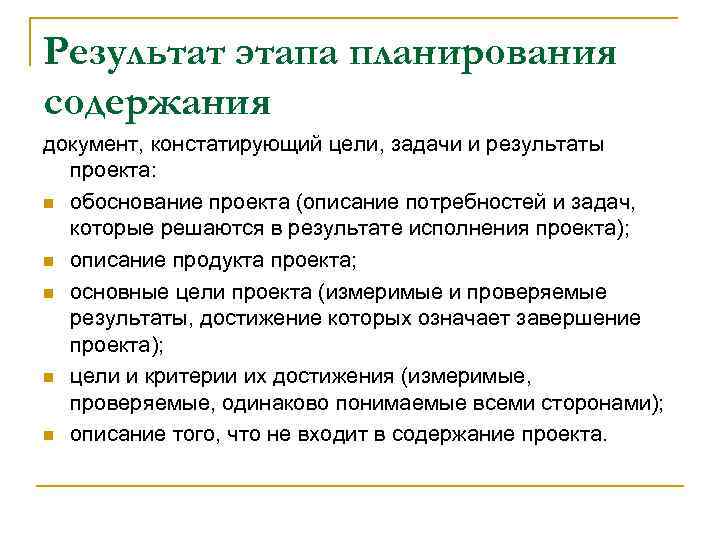 Результат этапа планирования содержания

документ, констатирующий цели, задачи и результаты проекта:

- обоснование проекта (описание потребностей и задач, которые решаются в результате исполнения проекта);
- описание продукта проекта;
- основные цели проекта (измеримые и проверяемые результаты, достижение которых означает завершение проекта);
- цели и критерии их достижения (измеримые, проверяемые, одинаково понимаемые всеми сторонами);
- описание того, что не входит в содержание проекта.